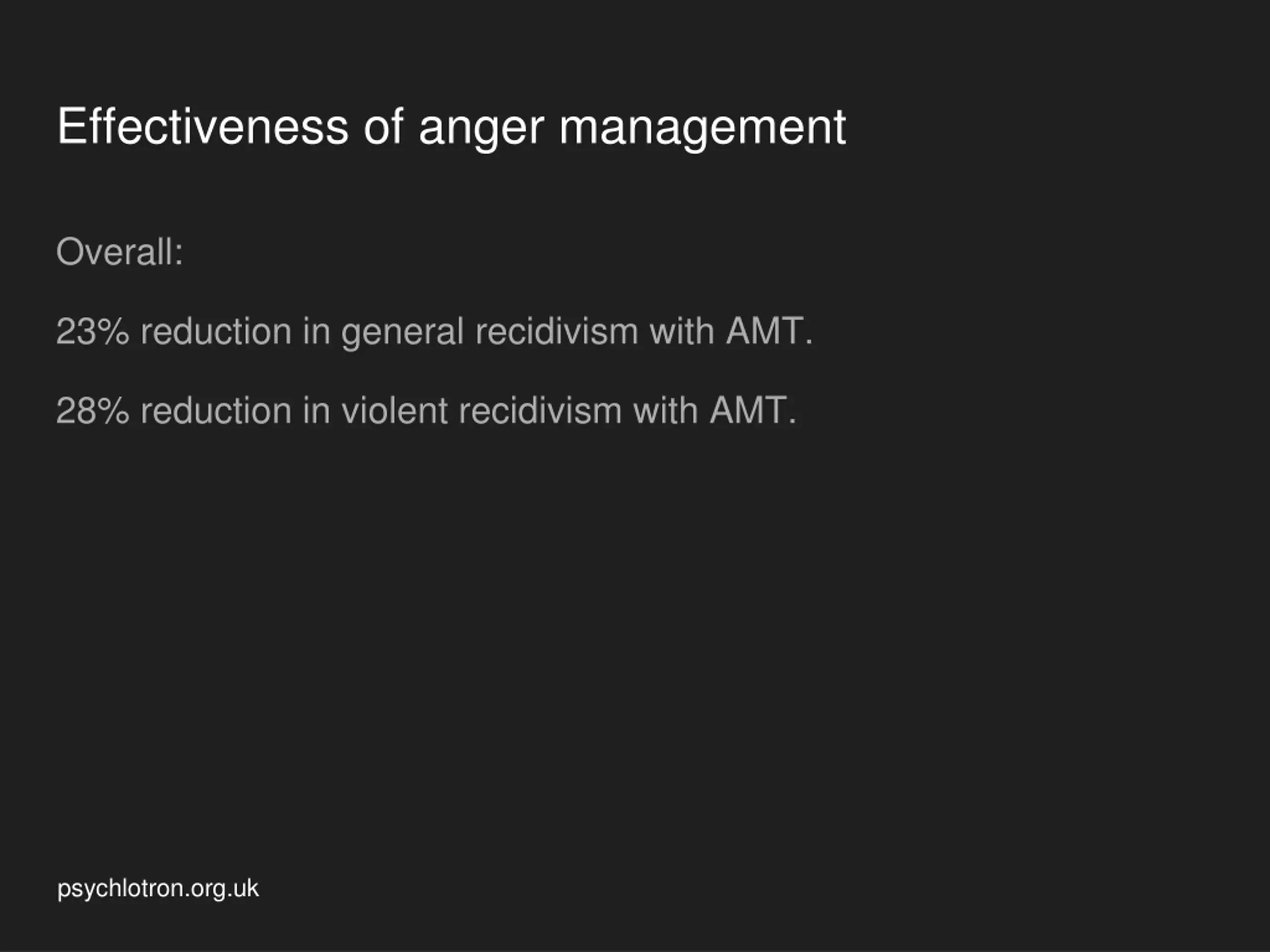 Effectiveness of anger management

Overall:

23% reduction in general recidivism with AMT.

28% reduction in violent recidivism with AMT.

psychlotron.org.uk